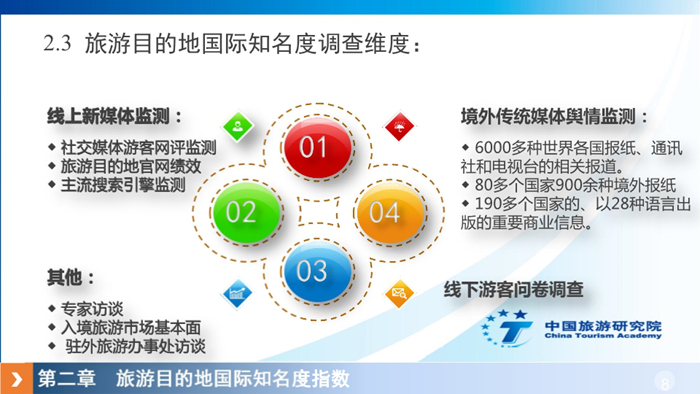 2.3 旅游目的地国际知名度调查维度：

线上新媒体监测：
◆ 社交媒体游客网评监测
◆ 旅游目的地官网绩效
◆ 主流搜索引擎监测

01

02

04

03

境外传统媒体舆情监测：
◆ 6000多种世界各国报纸、通讯社和电视台的相关报道。
◆ 80多个国家900余种境外报纸
◆ 190多个国家的、以28种语言出版的重要商业信息。

其他：
◆ 专家访谈
◆ 入境旅游市场基本面
◆ 驻外旅游办事处访谈

线下游客问卷调查

中国旅游研究院
China Tourism Academy

第二章 旅游目的地国际知名度指数

8